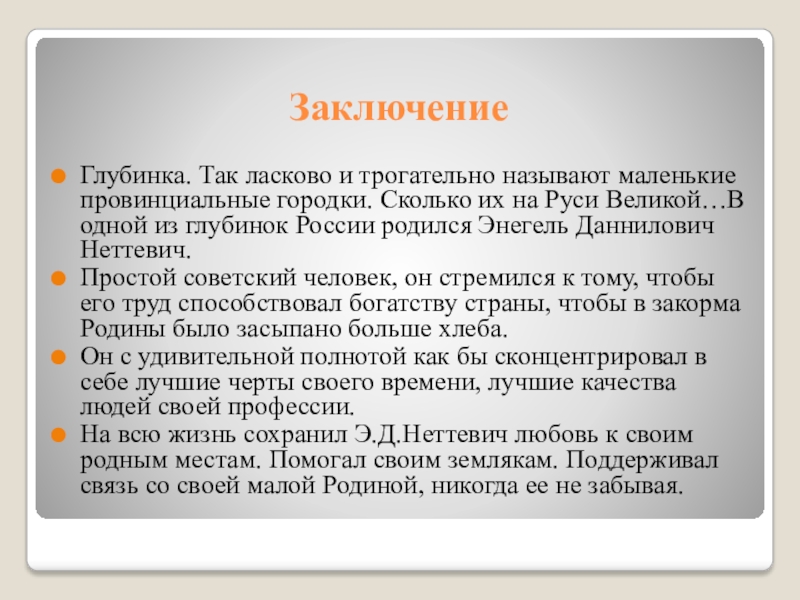 Заключение

Глубинка. Так ласково и трогательно называют маленькие провинциальные городки. Сколько их на Руси Великой…В одной из глубинок России родился Энегель Даннилович Неттевич.

Простой советский человек, он стремился к тому, чтобы его труд способствовал богатству страны, чтобы в закорма Родины было засыпано больше хлеба.

Он с удивительной полнотой как бы сконцентрировал в себе лучшие черты своего времени, лучшие качества людей своей профессии.

На всю жизнь сохранил Э.Д.Неттевич любовь к своим родным местам. Помогал своим землякам. Поддерживал связь со своей малой Родиной, никогда ее не забывая.